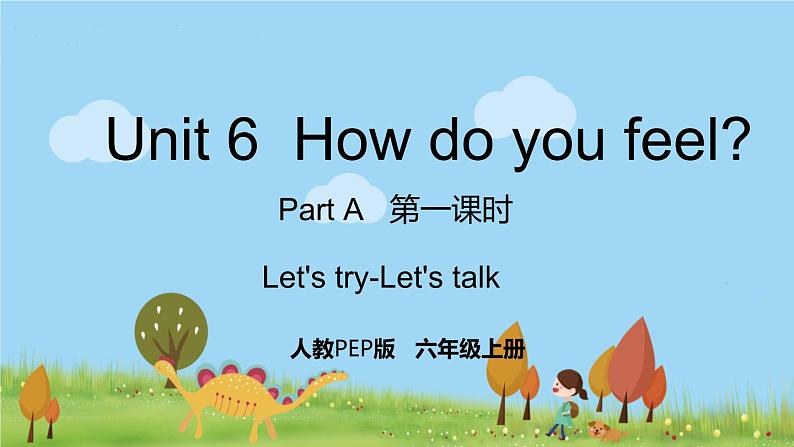 Unit 6 How do you feel?

Part A 第一课时

Let's try-Let's talk

人教PEP版 六年级上册